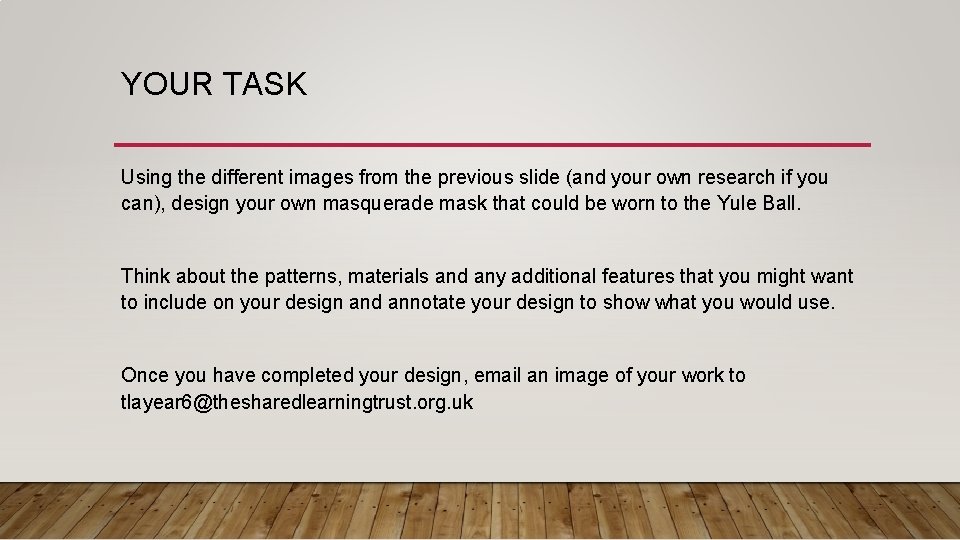 YOUR TASK

Using the different images from the previous slide (and your own research if you can), design your own masquerade mask that could be worn to the Yule Ball.

Think about the patterns, materials and any additional features that you might want to include on your design and annotate your design to show what you would use.

Once you have completed your design, email an image of your work to tlayear6@thesharedlearningtrust.org.uk